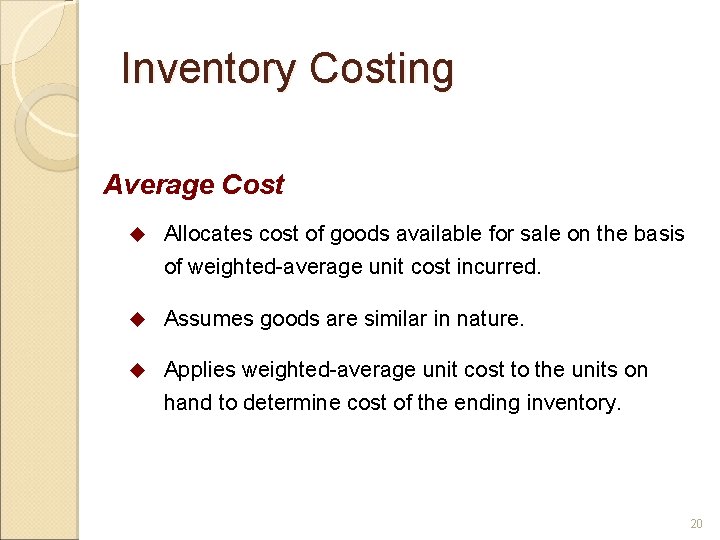 Inventory Costing

Average Cost

◆ Allocates cost of goods available for sale on the basis of weighted-average unit cost incurred.

◆ Assumes goods are similar in nature.

◆ Applies weighted-average unit cost to the units on hand to determine cost of the ending inventory.

20